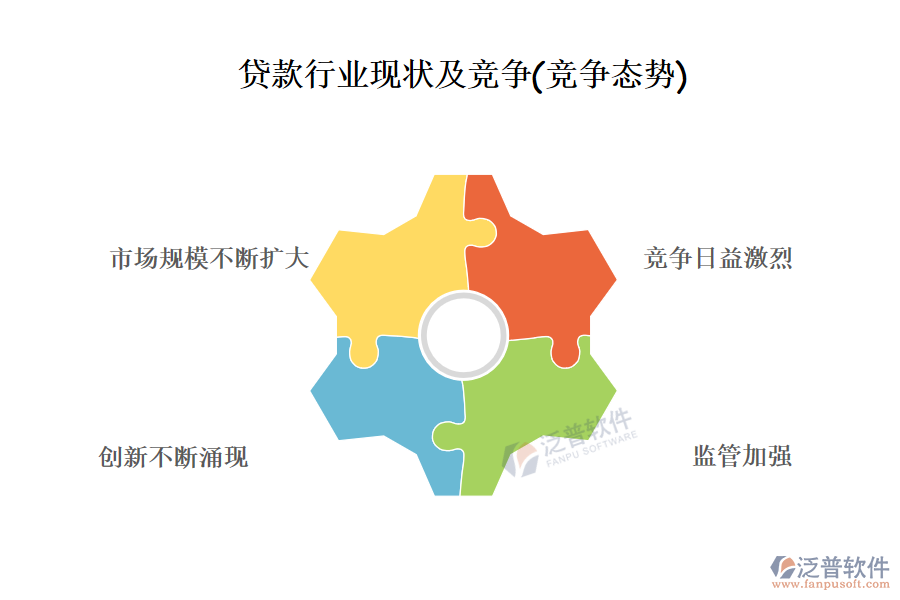 贷款行业现状及竞争(竞争态势)

市场规模不断扩大

竞争日益激烈

创新不断涌现

监管加强

泛普软件
FANPU SOFTWARE

泛普软件
www.fanpusoft.com